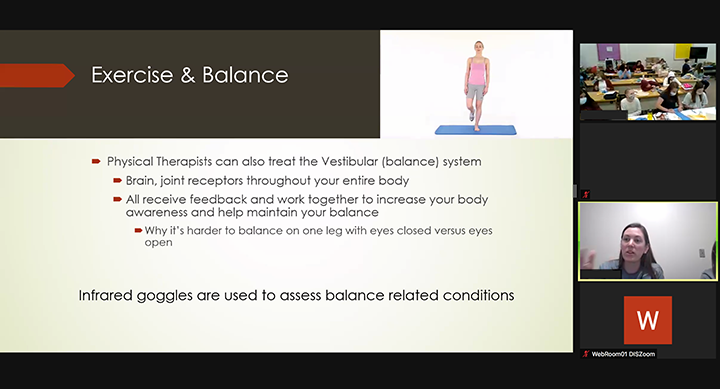 Exercise & Balance

Physical Therapists can also treat the Vestibular (balance) system

Brain, joint receptors throughout your entire body

All receive feedback and work together to increase your body awareness and help maintain your balance

Why it's harder to balance on one leg with eyes closed versus eyes open

Infrared goggles are used to assess balance related conditions

W

WebRoom01 DISZoom